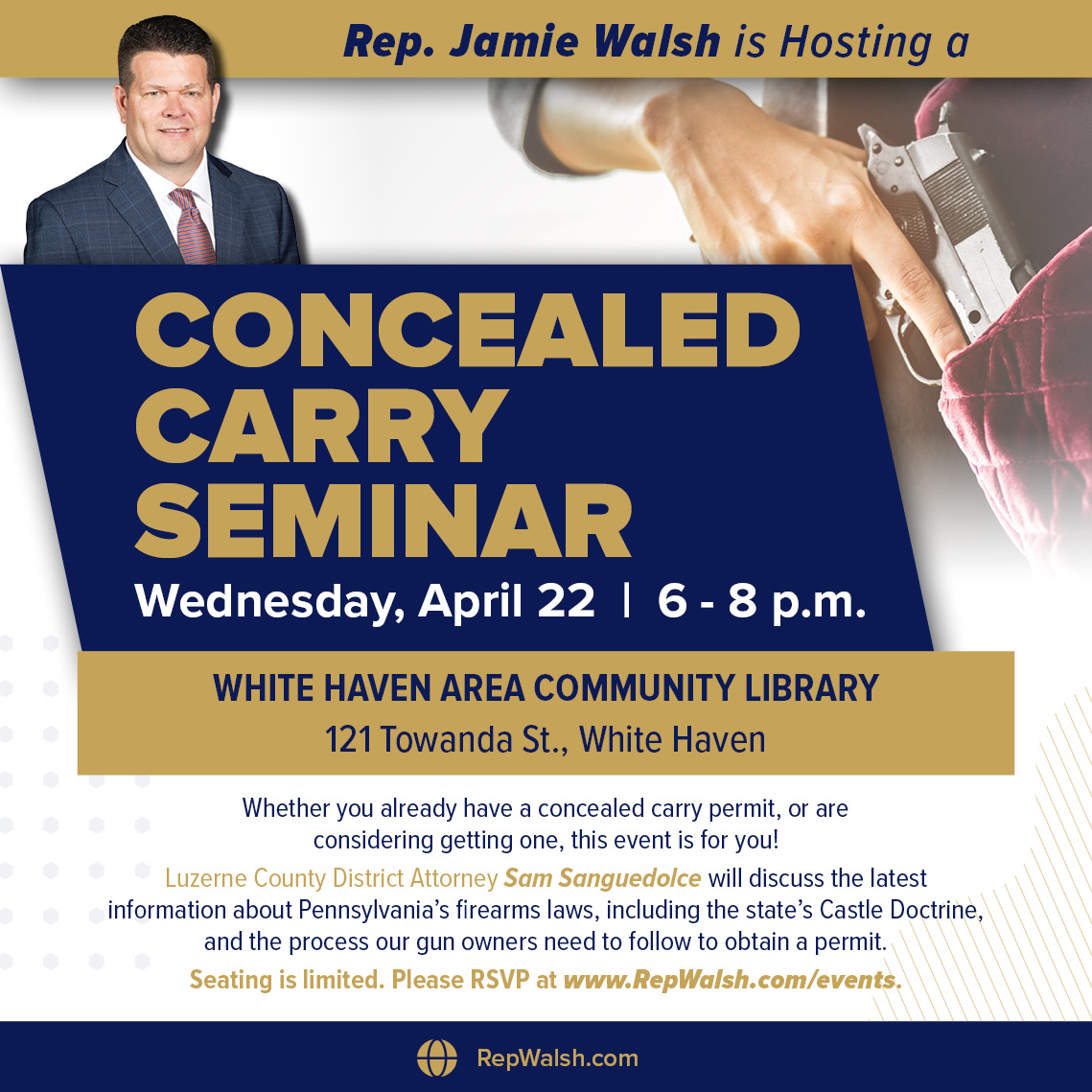 Rep. Jamie Walsh is Hosting a

CONCEALED CARRY SEMINAR

Wednesday, April 22 | 6 - 8 p.m.

WHITE HAVEN AREA COMMUNITY LIBRARY
121 Towanda St., White Haven

Whether you already have a concealed carry permit, or are considering getting one, this event is for you!

Luzerne County District Attorney Sam Sanguedolce will discuss the latest information about Pennsylvania's firearms laws, including the state's Castle Doctrine, and the process our gun owners need to follow to obtain a permit.

Seating is limited. Please RSVP at www.RepWalsh.com/events.

RepWalsh.com